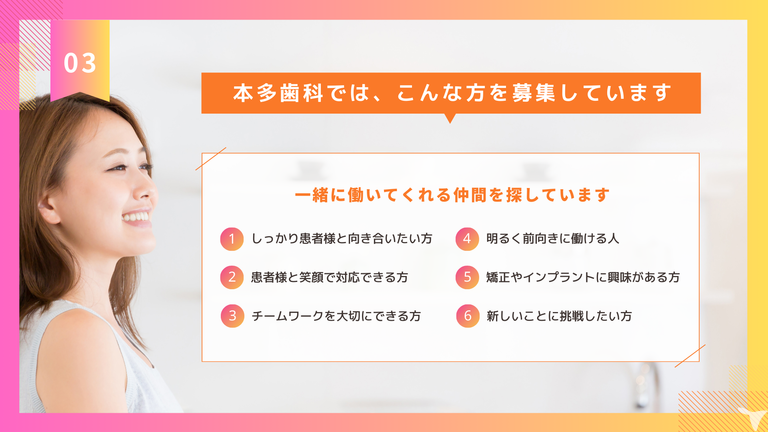 03

本多歯科では、こんな方を募集しています

一緒に働いてくれる仲間を探しています

1 しっかり患者様と向き合いたい方

2 患者様と笑顔で対応できる方

3 チームワークを大切にできる方

4 明るく前向きに働ける人

5 矯正やインプラントに興味がある方

6 新しいことに挑戦したい方